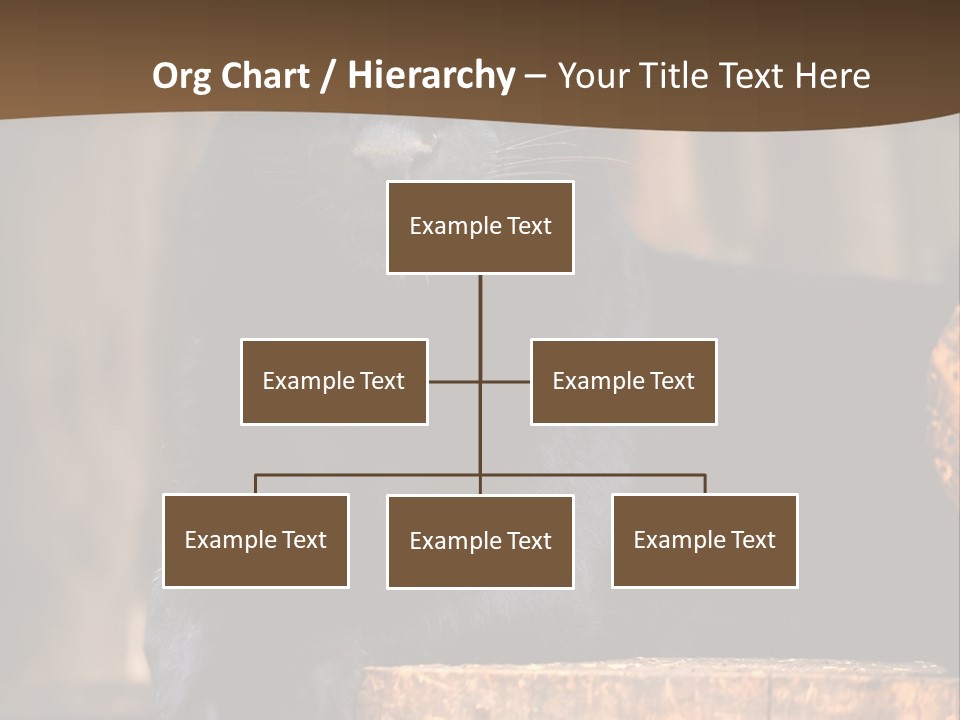 Org Chart / Hierarchy – Your Title Text Here

Example Text

Example Text

Example Text

Example Text

Example Text

Example Text